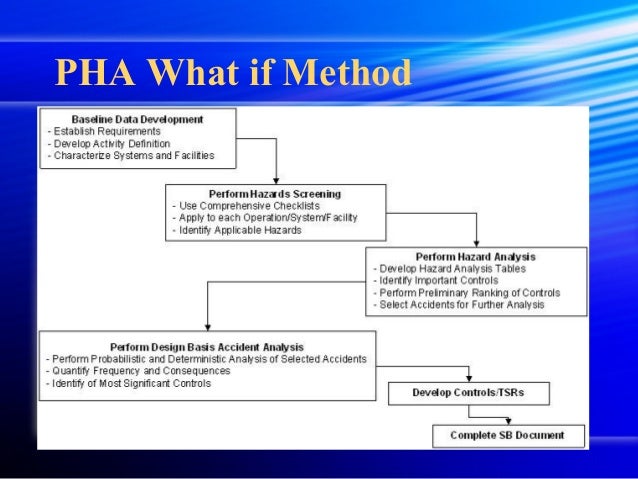 PHA What if Method

Baseline Data Development
- Establish Requirements
- Develop Activity Definition
- Characterize Systems and Facilities

Perform Hazards Screening
- Use Comprehensive Checklists
- Apply to each Operation/System/Facility
- Identify Applicable Hazards

Perform Hazard Analysis
- Develop Hazard Analysis Tables
- Identify Important Controls
- Perform Preliminary Ranking of Controls
- Select Accidents for Further Analysis

Perform Design Basis Accident Analysis
- Perform Probabilistic and Deterministic Analysis of Selected Accidents
- Quantify Frequency and Consequences
- Identify of Most Significant Controls

Develop Controls/TSRs

Complete SB Document